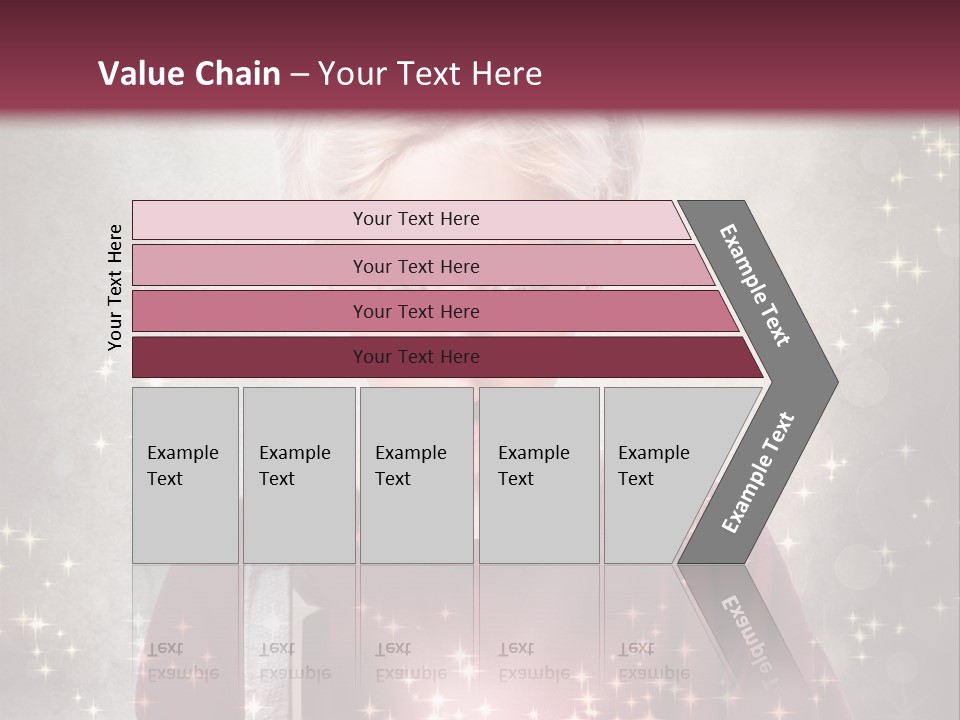 Value Chain – Your Text Here

Your Text Here

Your Text Here

Your Text Here

Your Text Here

Your Text Here

Example Text

Example Text

Example Text

Example Text

Example Text

Example Text

Example Text